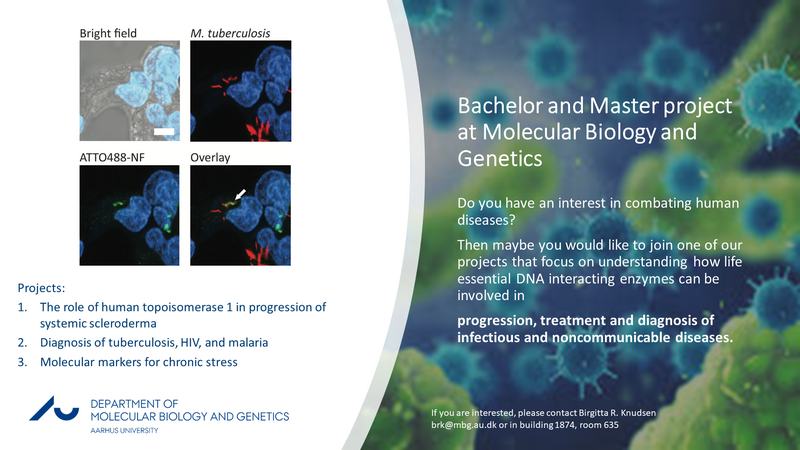 Bright field

M. tuberculosis

ATTO488-NF

Overlay

Projects:

1. The role of human topoisomerase 1 in progression of systemic scleroderma
2. Diagnosis of tuberculosis, HIV, and malaria
3. Molecular markers for chronic stress

DEPARTMENT OF MOLECULAR BIOLOGY AND GENETICS
AARHUS UNIVERSITY

Bachelor and Master project at Molecular Biology and Genetics

Do you have an interest in combating human diseases?

Then maybe you would like to join one of our projects that focus on understanding how life essential DNA interacting enzymes can be involved in

progression, treatment and diagnosis of infectious and noncommunicable diseases.

If you are interested, please contact Birgitta R. Knudsen brk@mbg.au.dk or in building 1874, room 635